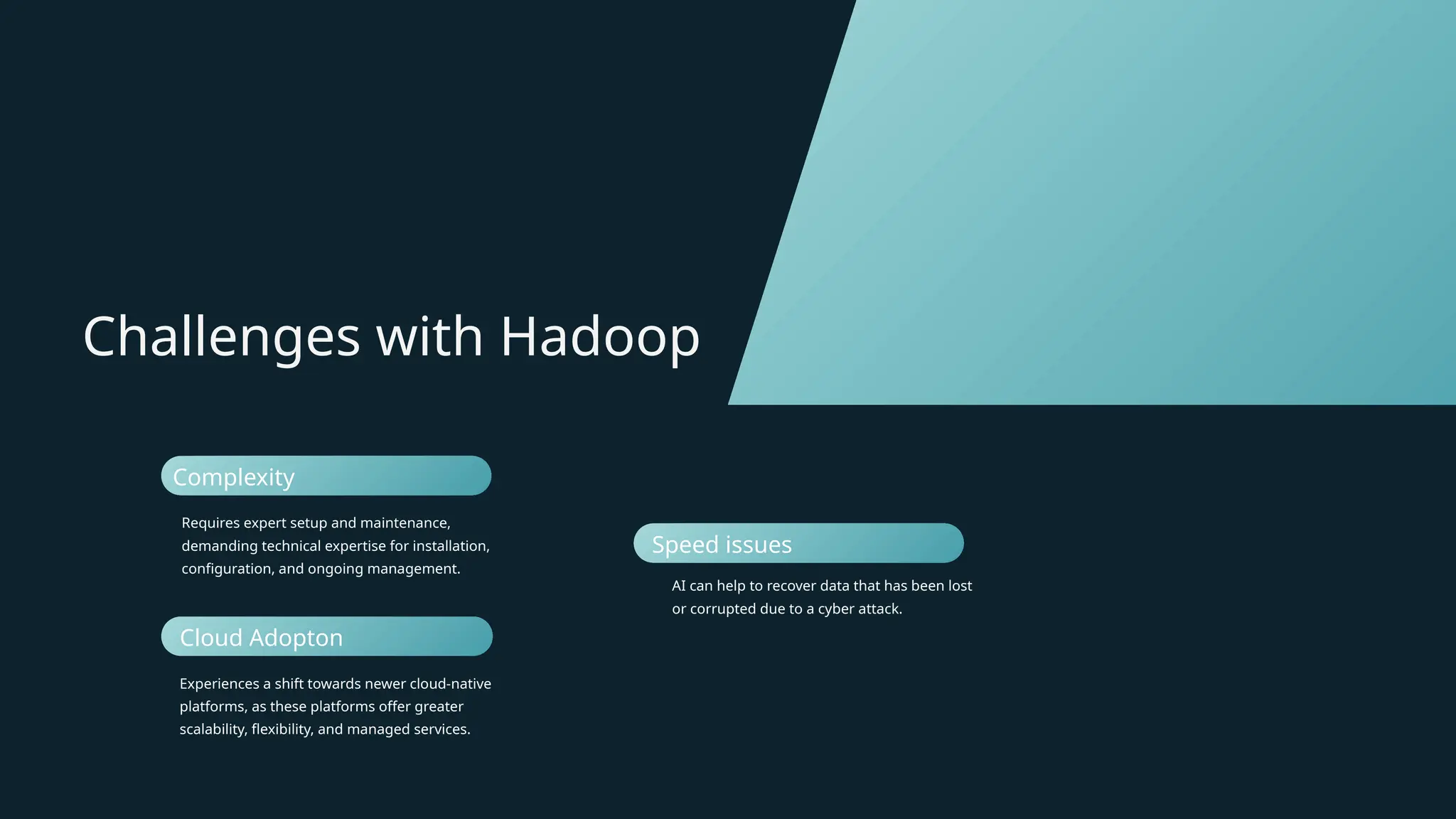 Challenges with Hadoop

Complexity

Requires expert setup and maintenance, demanding technical expertise for installation, configuration, and ongoing management.

Cloud Adopton

Experiences a shift towards newer cloud-native platforms, as these platforms offer greater scalability, flexibility, and managed services.

Speed issues

AI can help to recover data that has been lost or corrupted due to a cyber attack.